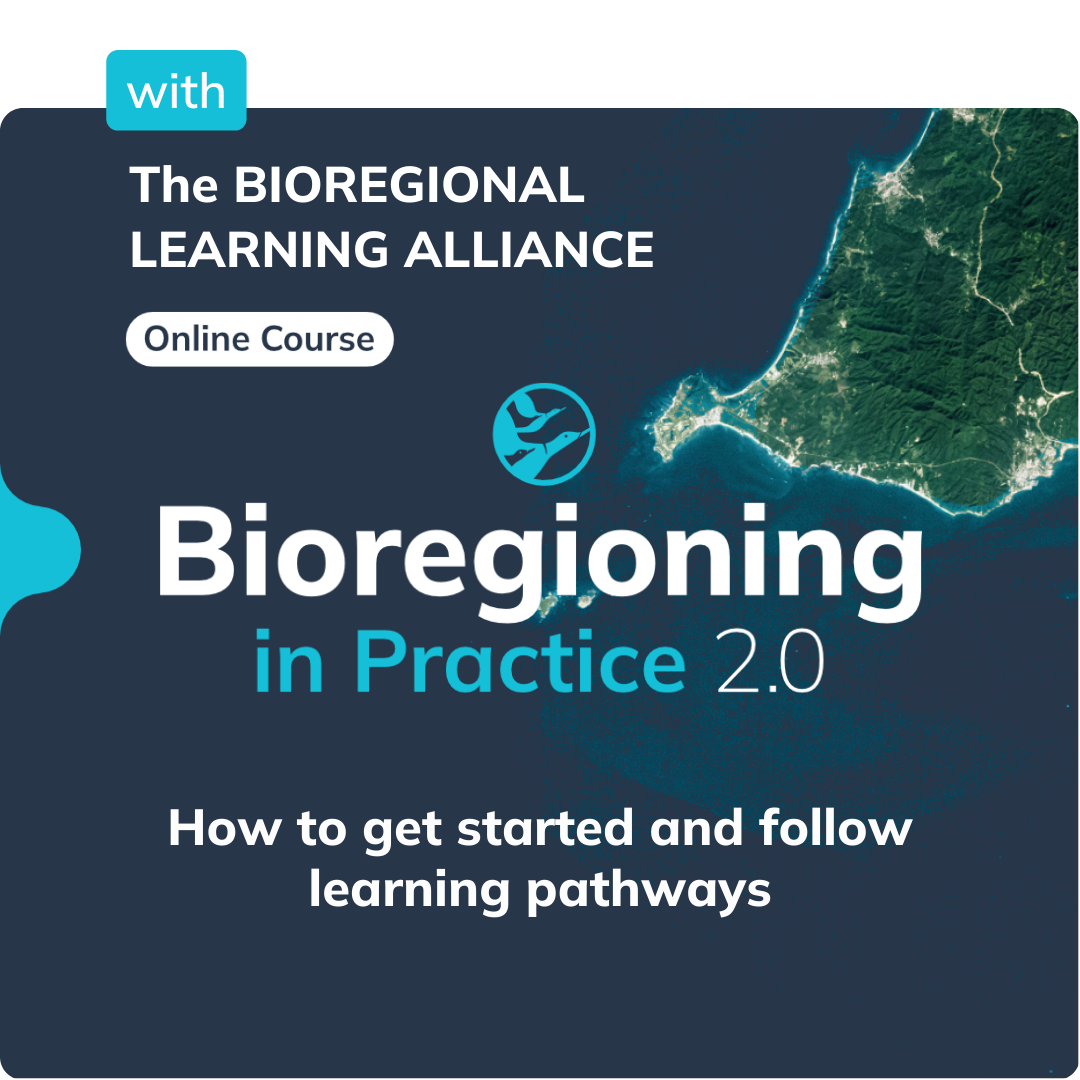 with

The BIOREGIONAL LEARNING ALLIANCE

Online Course

Bioregioning in Practice 2.0

How to get started and follow learning pathways